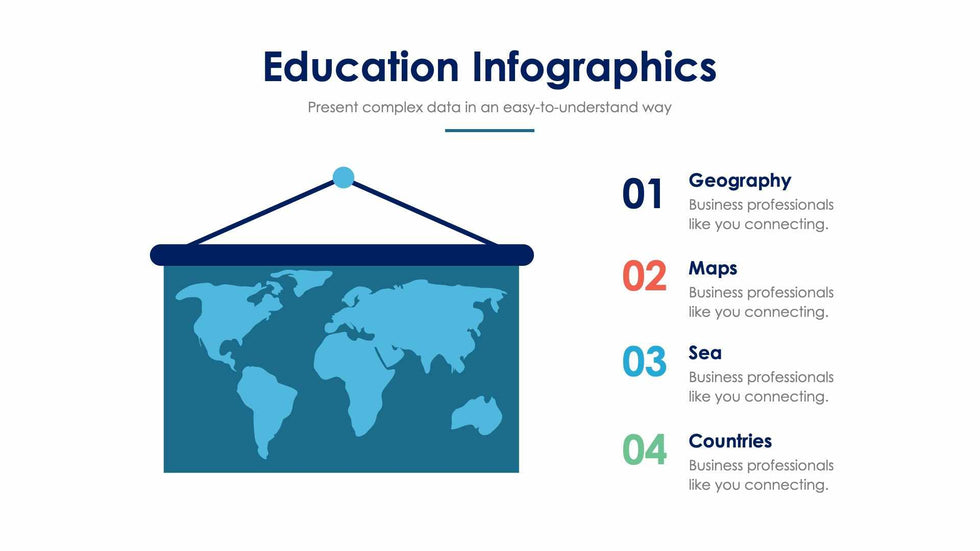 Education Infographics

Present complex data in an easy-to-understand way

01 Geography
Business professionals like you connecting.

02 Maps
Business professionals like you connecting.

03 Sea
Business professionals like you connecting.

04 Countries
Business professionals like you connecting.